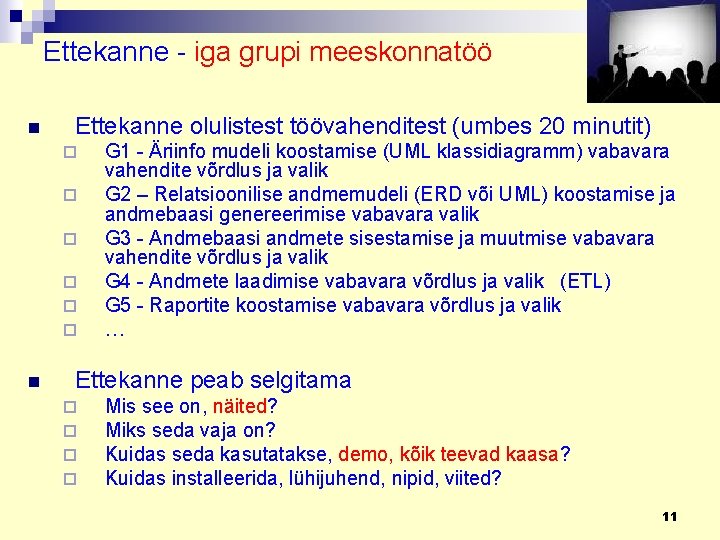 Ettekanne - iga grupi meeskonnatöö

Ettekanne olulistest töövahenditest (umbes 20 minutit)
G1 - Äriinfo mudeli koostamise (UML klassidiagramm) vabavara vahendite võrdlus ja valik
G2 – Relatsioonilise andmemudeli (ERD või UML) koostamise ja andmebaasi genereerimise vabavara valik
G3 - Andmebaasi andmete sisestamise ja muutmise vabavara vahendite võrdlus ja valik
G4 - Andmete laadimise vabavara võrdlus ja valik (ETL)
G5 - Raportite koostamise vabavara võrdlus ja valik
…

Ettekanne peab selgitama
Mis see on, näited?
Miks seda vaja on?
Kuidas seda kasutatakse, demo, kõik teevad kaasa?
Kuidas installeerida, lühijuhend, nipid, viited?

11